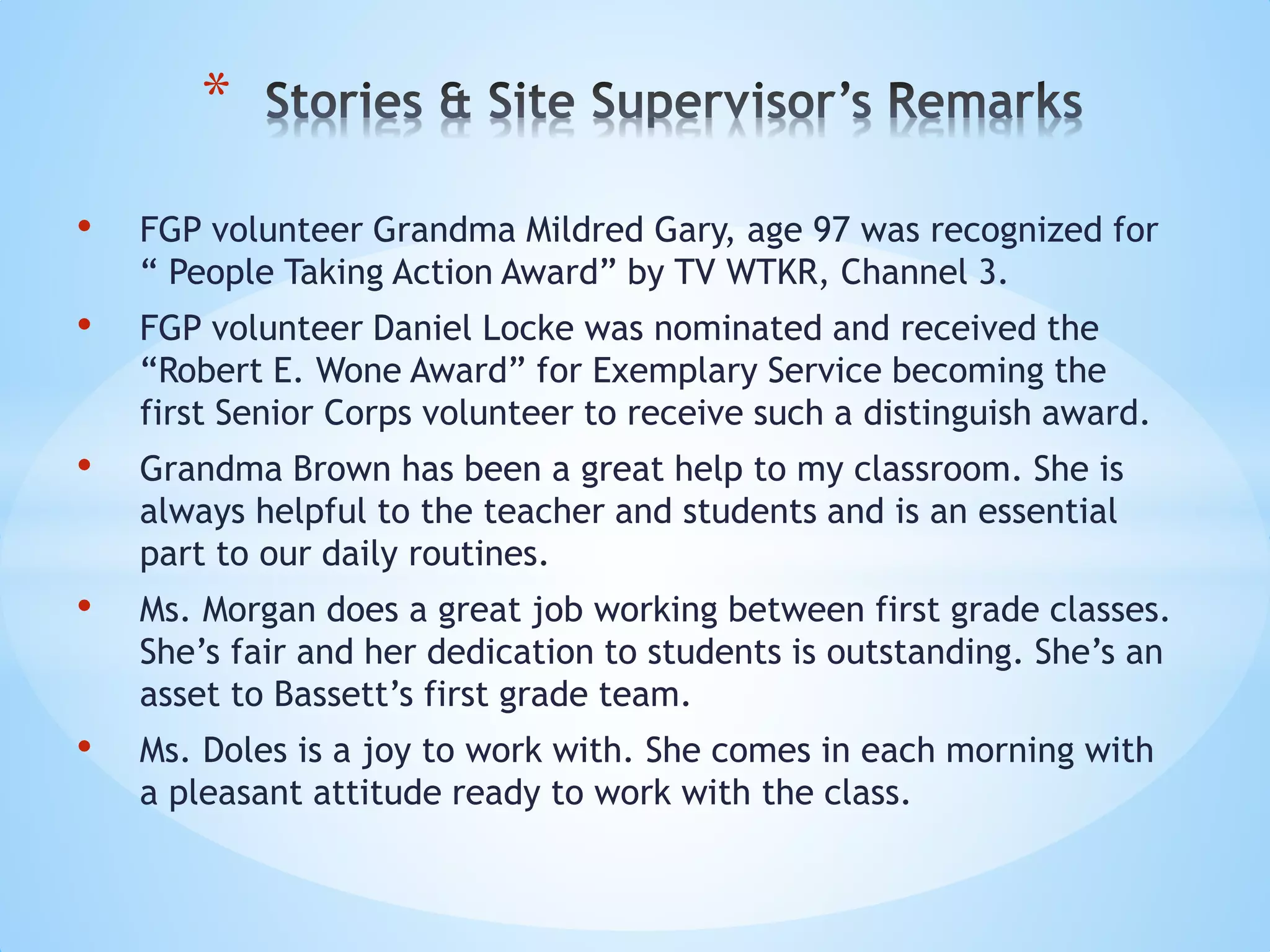 * Stories & Site Supervisor’s Remarks

• FGP volunteer Grandma Mildred Gary, age 97 was recognized for “ People Taking Action Award” by TV WTKR, Channel 3.

• FGP volunteer Daniel Locke was nominated and received the “Robert E. Wone Award” for Exemplary Service becoming the first Senior Corps volunteer to receive such a distinguish award.

• Grandma Brown has been a great help to my classroom. She is always helpful to the teacher and students and is an essential part to our daily routines.

• Ms. Morgan does a great job working between first grade classes. She’s fair and her dedication to students is outstanding. She’s an asset to Bassett’s first grade team.

• Ms. Doles is a joy to work with. She comes in each morning with a pleasant attitude ready to work with the class.